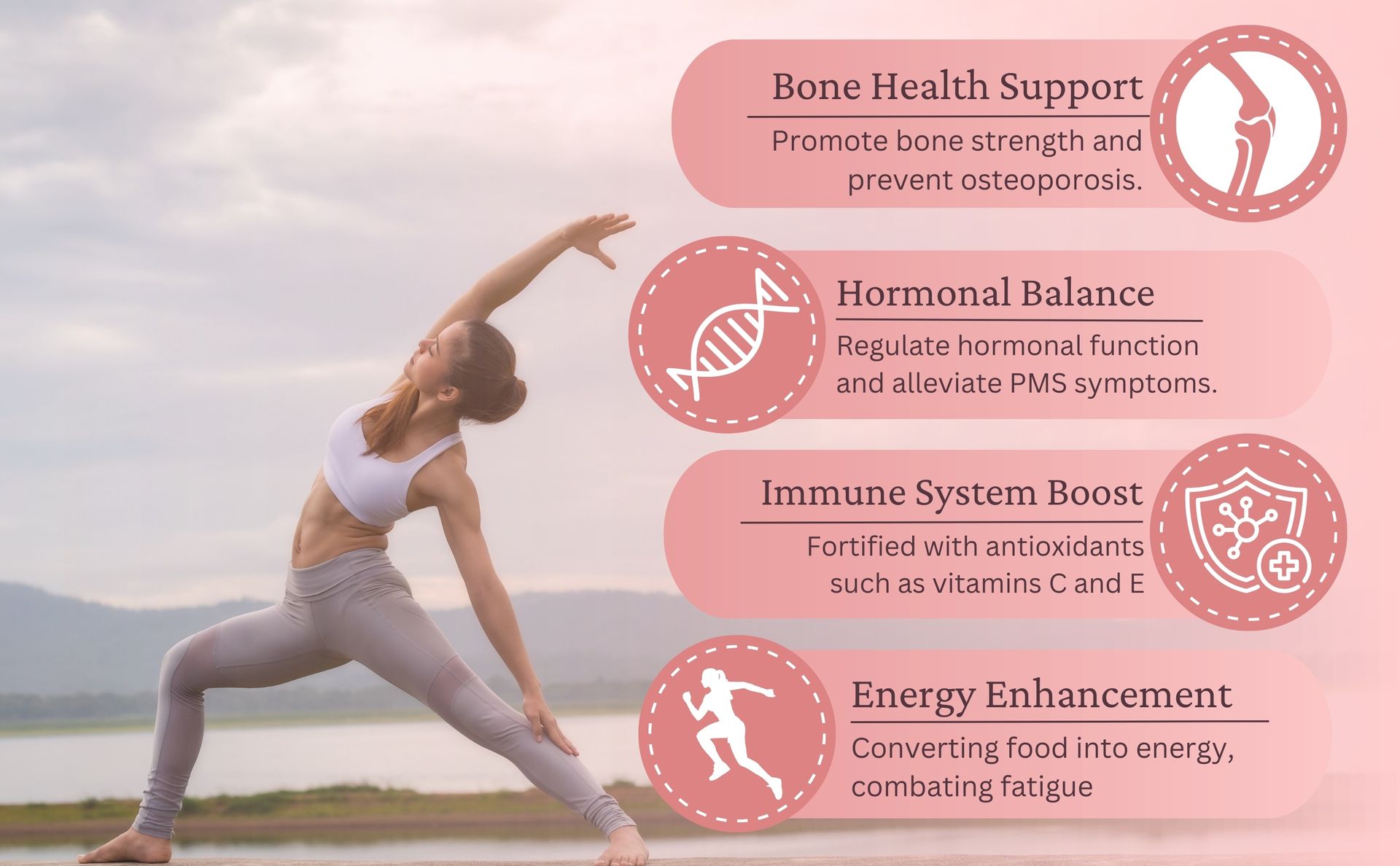 Bone Health Support

Promote bone strength and prevent osteoporosis.

Hormonal Balance

Regulate hormonal function and alleviate PMS symptoms.

Immune System Boost

Fortified with antioxidants such as vitamins C and E

Energy Enhancement

Converting food into energy, combating fatigue